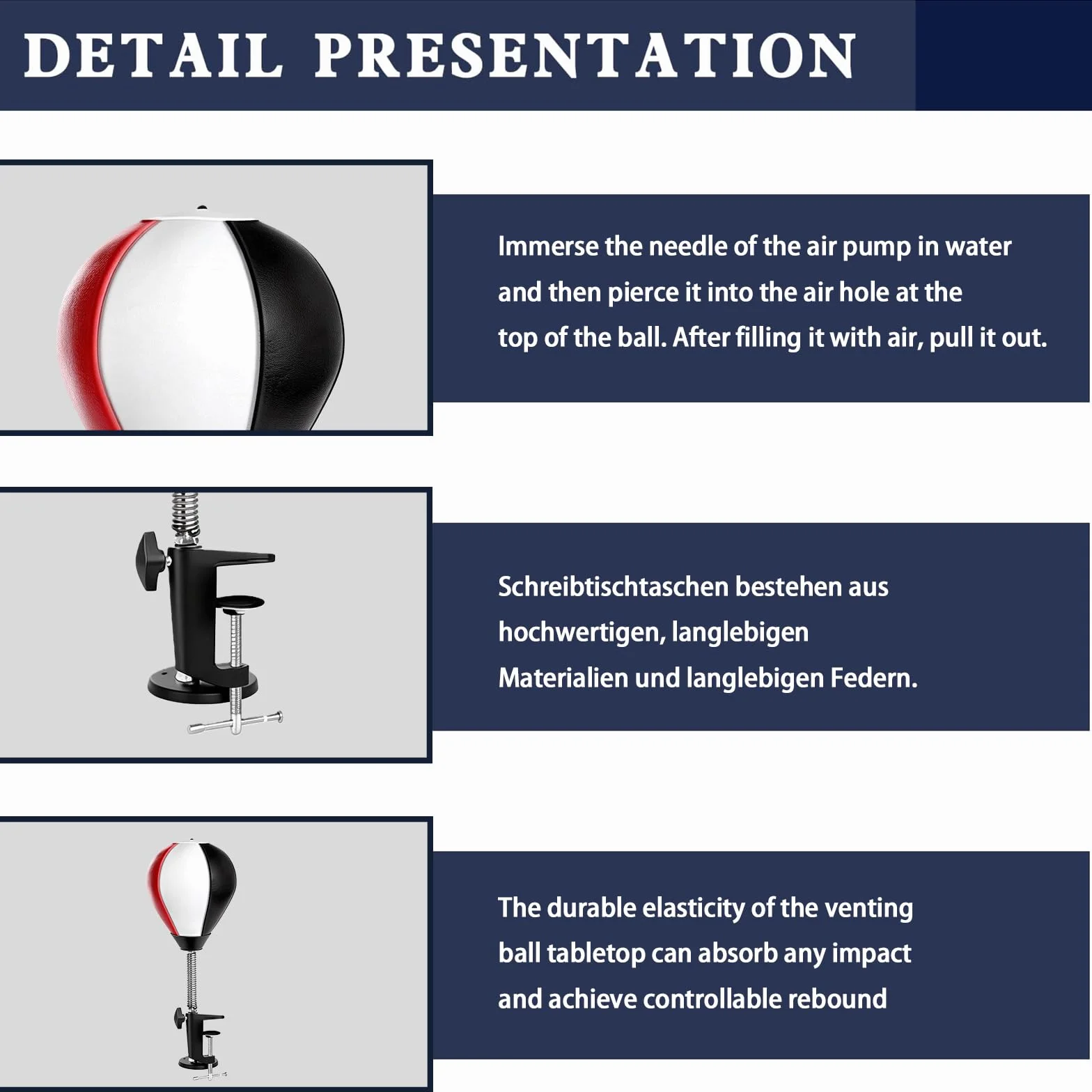 DETAIL PRESENTATION

Immerse the needle of the air pump in water and then pierce it into the air hole at the top of the ball. After filling it with air, pull it out.

Schreibtischtaschen bestehen aus hochwertigen, langlebigen Materialien und langlebigen Federn.

The durable elasticity of the venting ball tabletop can absorb any impact and achieve controllable rebound